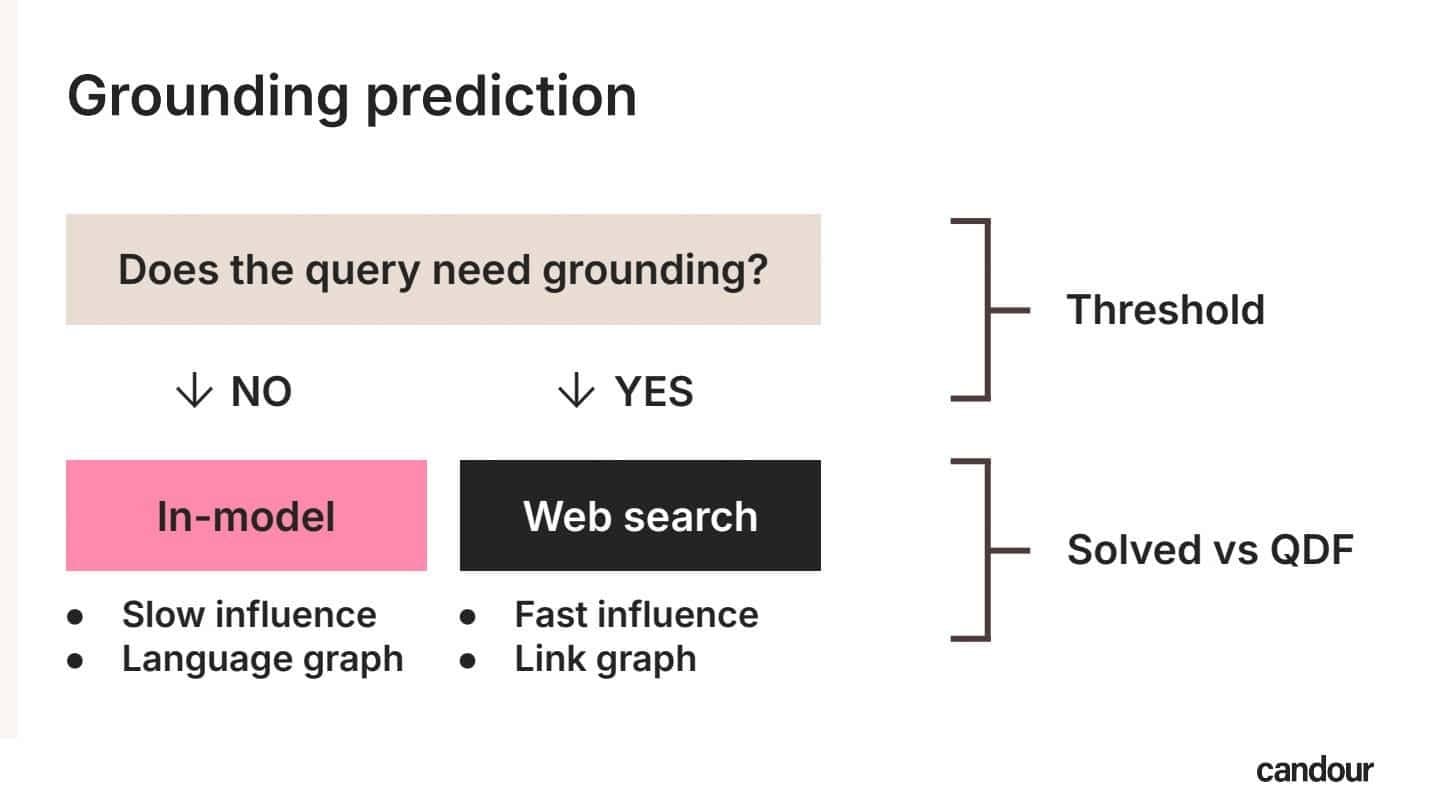 Grounding prediction

Does the query need grounding?

Threshold

↓ NO

↓ YES

In-model

• Slow influence
• Language graph

Web search

• Fast influence
• Link graph

Solved vs QDF

candour